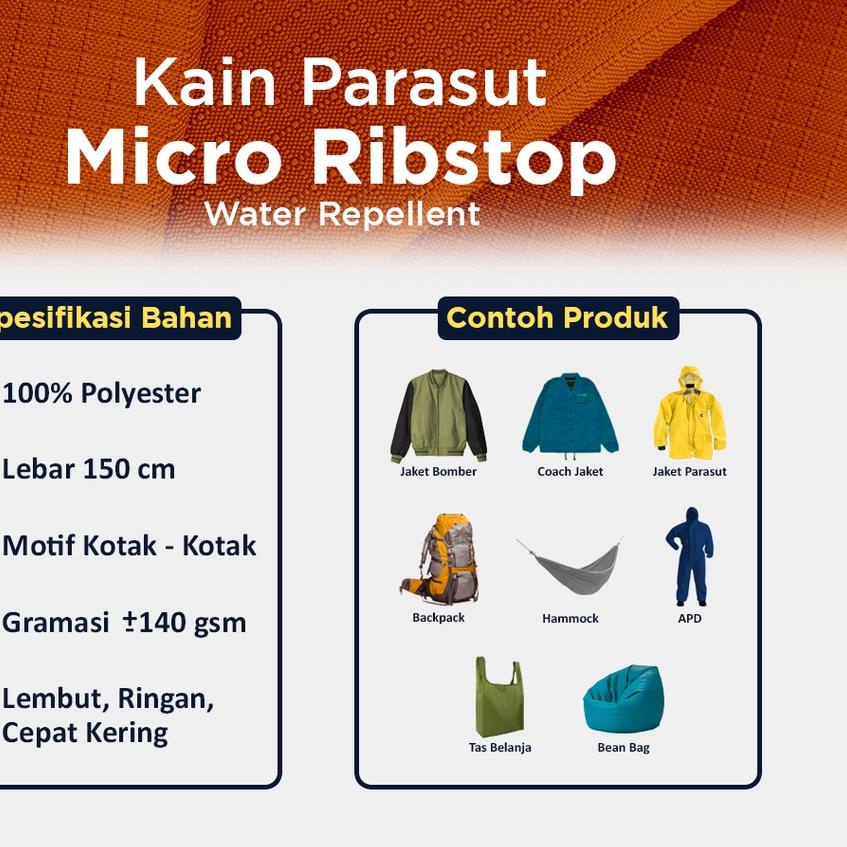 Kain Parasut
Micro Ribstop
Water Repellent

pesifikasi Bahan

100% Polyester

Lebar 150 cm

Motif Kotak - Kotak

Gramasi ±140 gsm

Lembut, Ringan, Cepat Kering

Contoh Produk

Jaket Bomber
Coach Jaket
Jaket Parasut
Backpack
Hammock
APD
Tas Belanja
Bean Bag